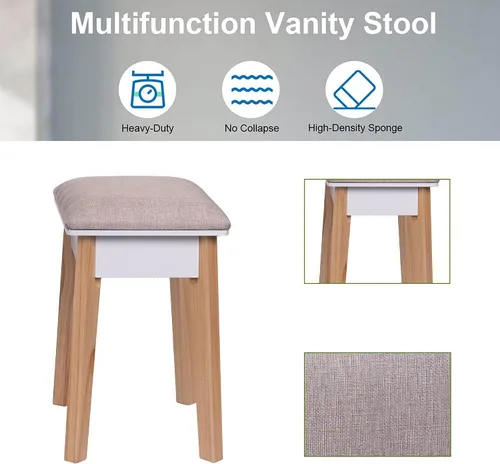 Multifunction Vanity Stool

Heavy-Duty

No Collapse

High-Density Sponge